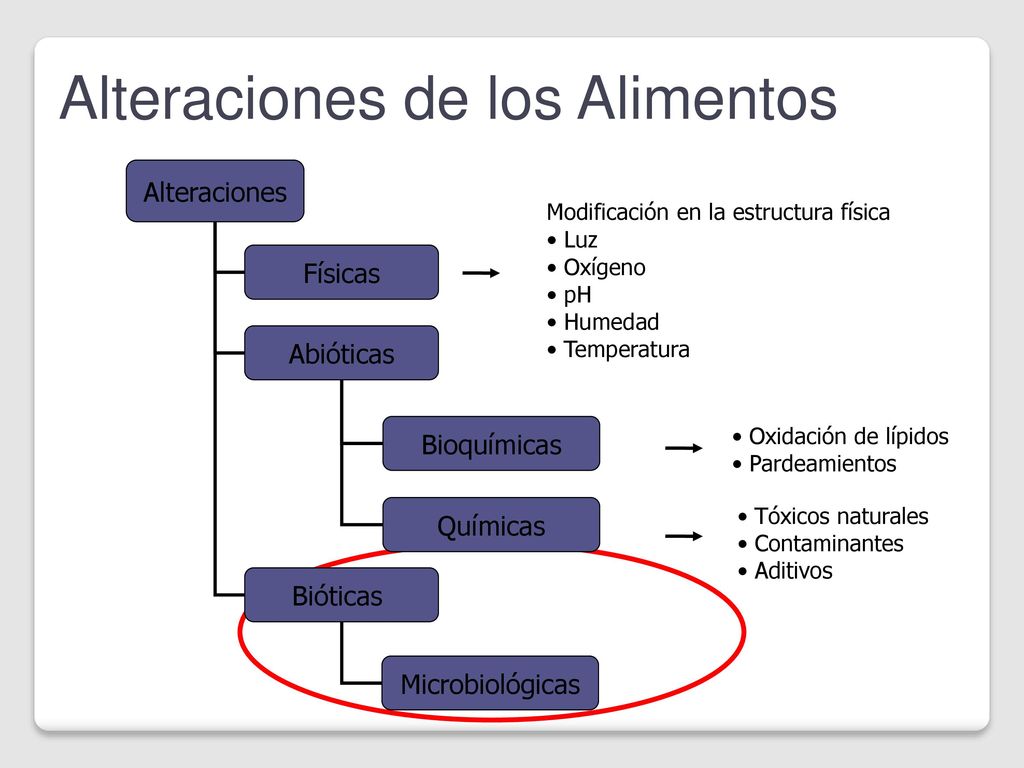 Alteraciones de los Alimentos

Alteraciones

Físicas

Modificación en la estructura física
• Luz
• Oxígeno
• pH
• Humedad
• Temperatura

Abióticas

Bioquímicas

• Oxidación de lípidos
• Pardeamientos

Químicas

• Tóxicos naturales
• Contaminantes
• Aditivos

Bióticas

Microbiológicas